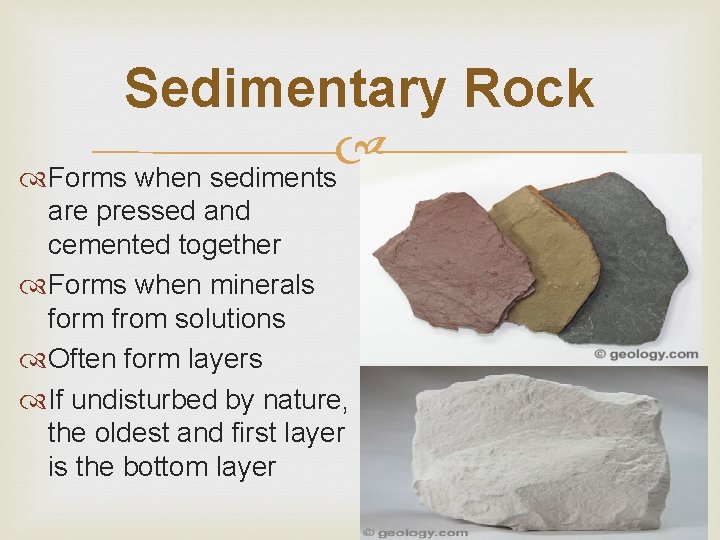 Sedimentary Rock

Forms when sediments are pressed and cemented together

Forms when minerals form from solutions

Often form layers

If undisturbed by nature, the oldest and first layer is the bottom layer

© geology.com

© geology.com